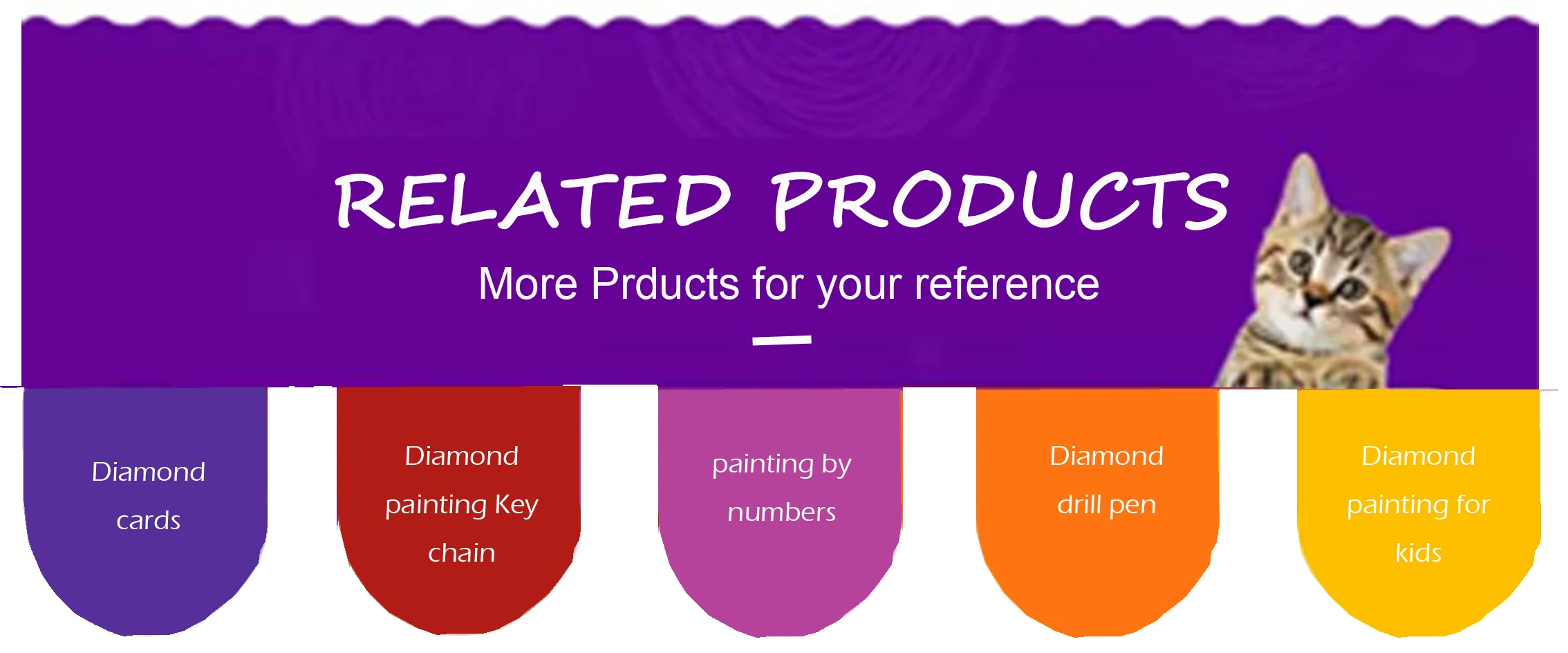 RELATED PRODUCTS

More Prducts for your reference

Diamond cards

Diamond painting Key chain

painting by numbers

Diamond drill pen

Diamond painting for kids